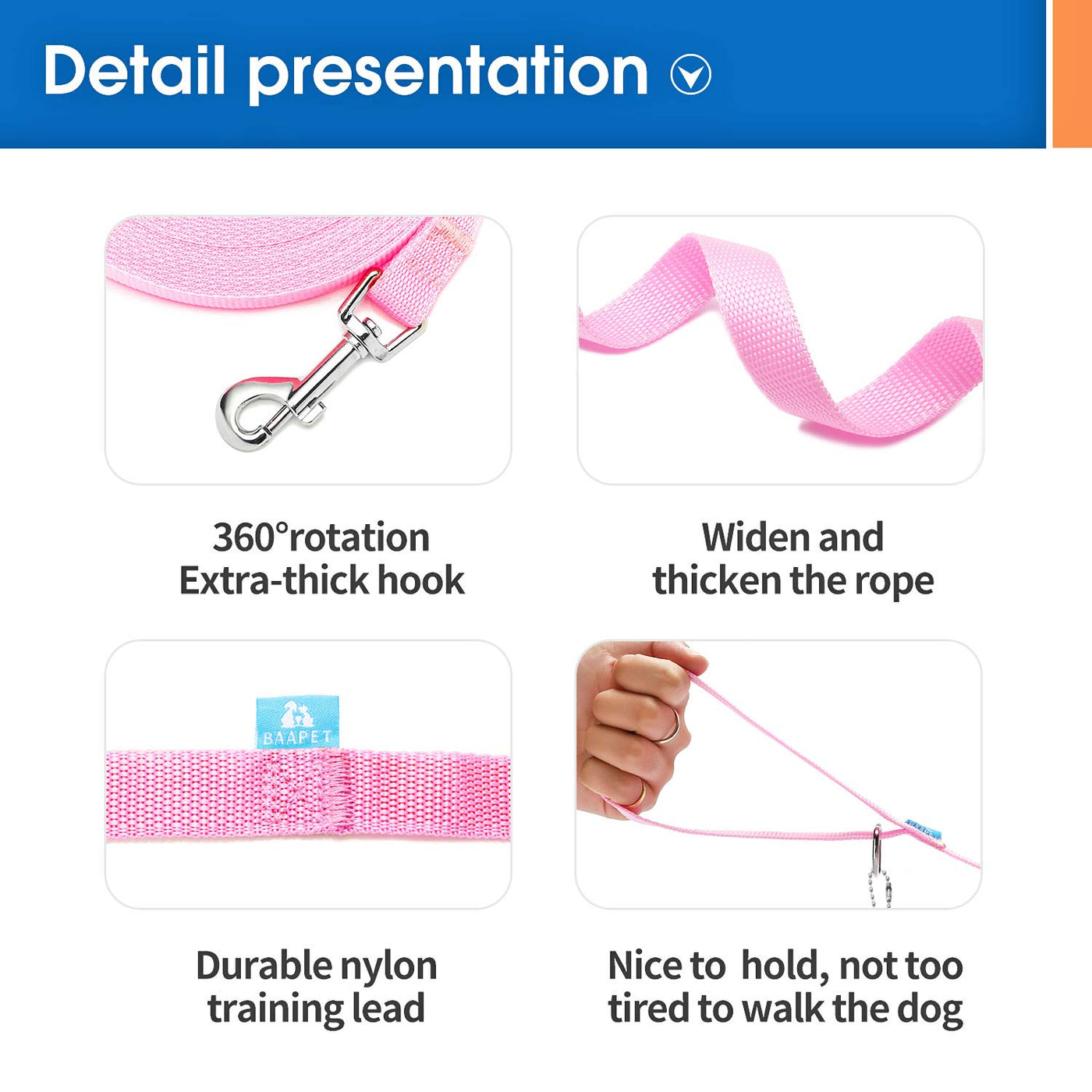 Detail presentation

360°rotation
Extra-thick hook

Widen and
thicken the rope

BAAPET

Durable nylon
training lead

Nice to  hold, not too
tired to walk the dog